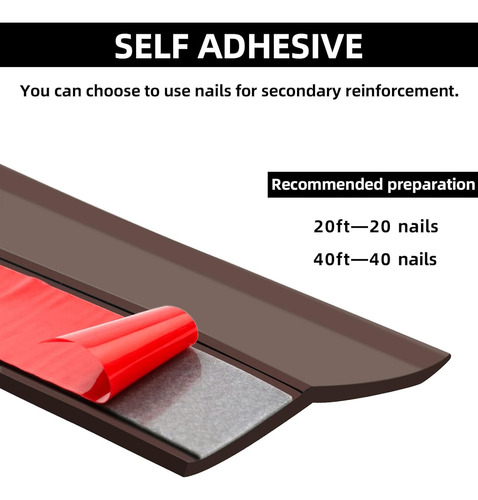 SELF ADHESIVE

You can choose to use nails for secondary reinforcement.

Recommended preparation

20ft—20 nails

40ft—40 nails